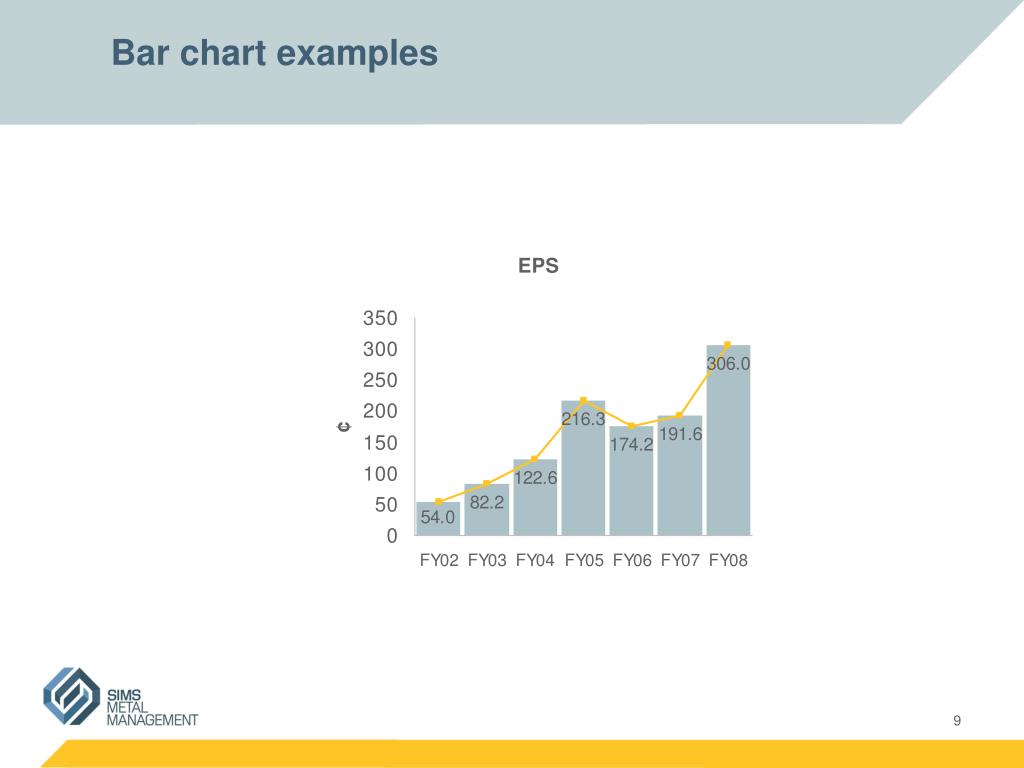 Bar chart examples

EPS

350
300
250
200
150
100
50
0

¢

54.0
82.2
122.6
216.3
174.2
191.6
306.0

FY02 FY03 FY04 FY05 FY06 FY07 FY08

SIMS METAL MANAGEMENT

9